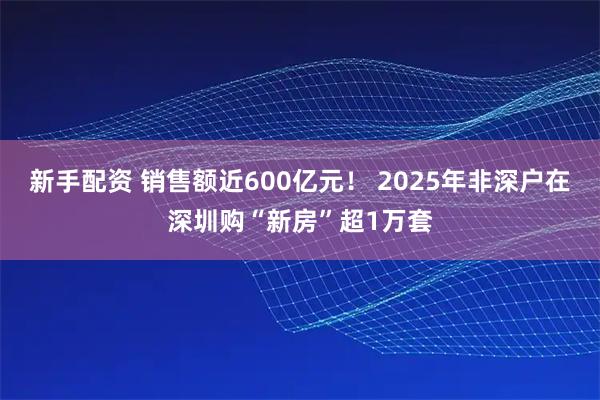 新手配资 销售额近600亿元！ 2025年非深户在深圳购“新房”超1万套